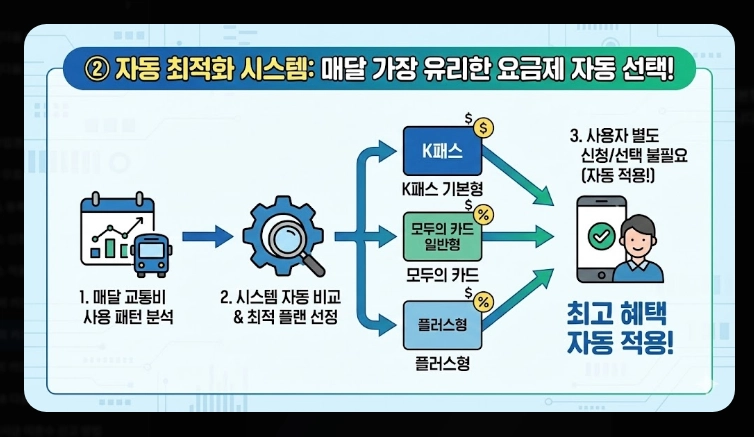 ② 자동 최적화 시스템: 매달 가장 유리한 요금제 자동 선택!

1. 매달 교통비 사용 패턴 분석

2. 시스템 자동 비교 & 최적 플랜 선정

$ $

K패스

K패스 기본형

$ %

모두의 카드 일반형

모두의 카드

$ %

플러스형

플러스형

3. 사용자 별도 신청/선택 불필요 (자동 적용!)

최고 혜택 자동 적용!